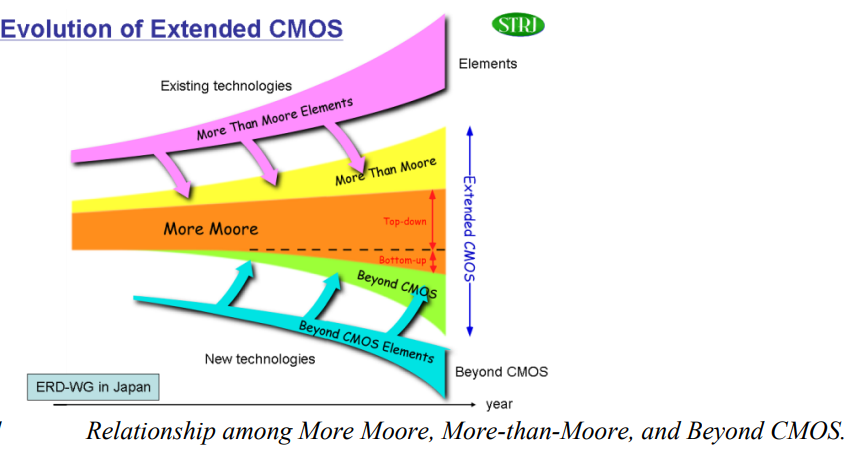 Evolution of Extended CMOS

STRJ

Elements

Existing technologies

More Than Moore Elements

More Than Moore

More Moore

Top-down

Bottom-up

Extended CMOS

Beyond CMOS

Beyond CMOS Elements

New technologies

Beyond CMOS

ERD-WG in Japan

year

Relationship among More Moore, More-than-Moore, and Beyond CMOS.